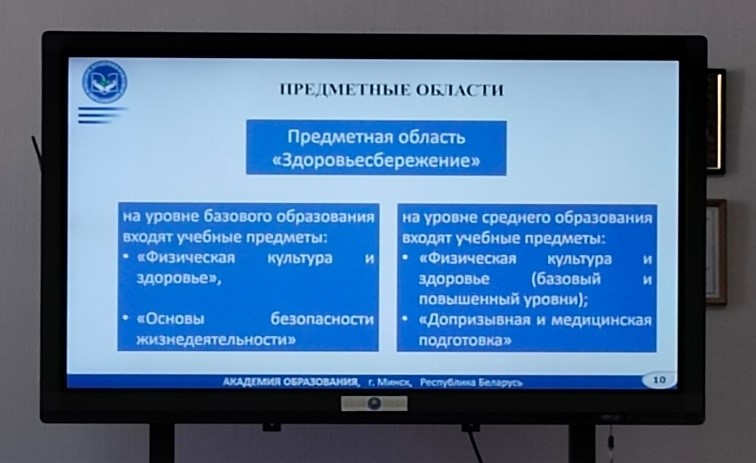 ПРЕДМЕТНЫЕ ОБЛАСТИ

Предметная область «Здоровьесбережение»

на уровне базового образования входят учебные предметы:
• «Физическая культура и здоровье»,
• «Основы безопасности жизнедеятельности»

на уровне среднего образования входят учебные предметы:
• «Физическая культура и здоровье (базовый и повышенный уровни);
• «Допризывная и медицинская подготовка»

АКАДЕМИЯ ОБРАЗОВАНИЯ, г. Минск, Республика Беларусь

10